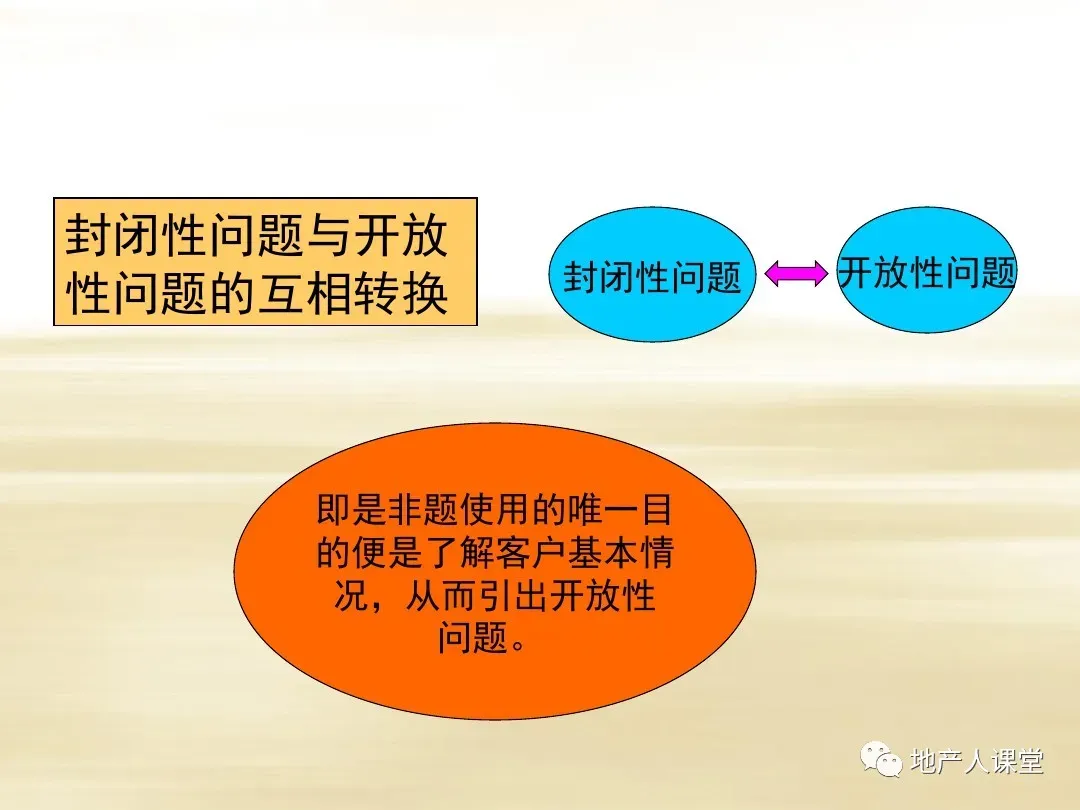 封闭性问题与开放性问题的互相转换

封闭性问题

开放性问题

即是非题使用的唯一目的便是了解客户基本情况，从而引出开放性问题。

地产人课堂